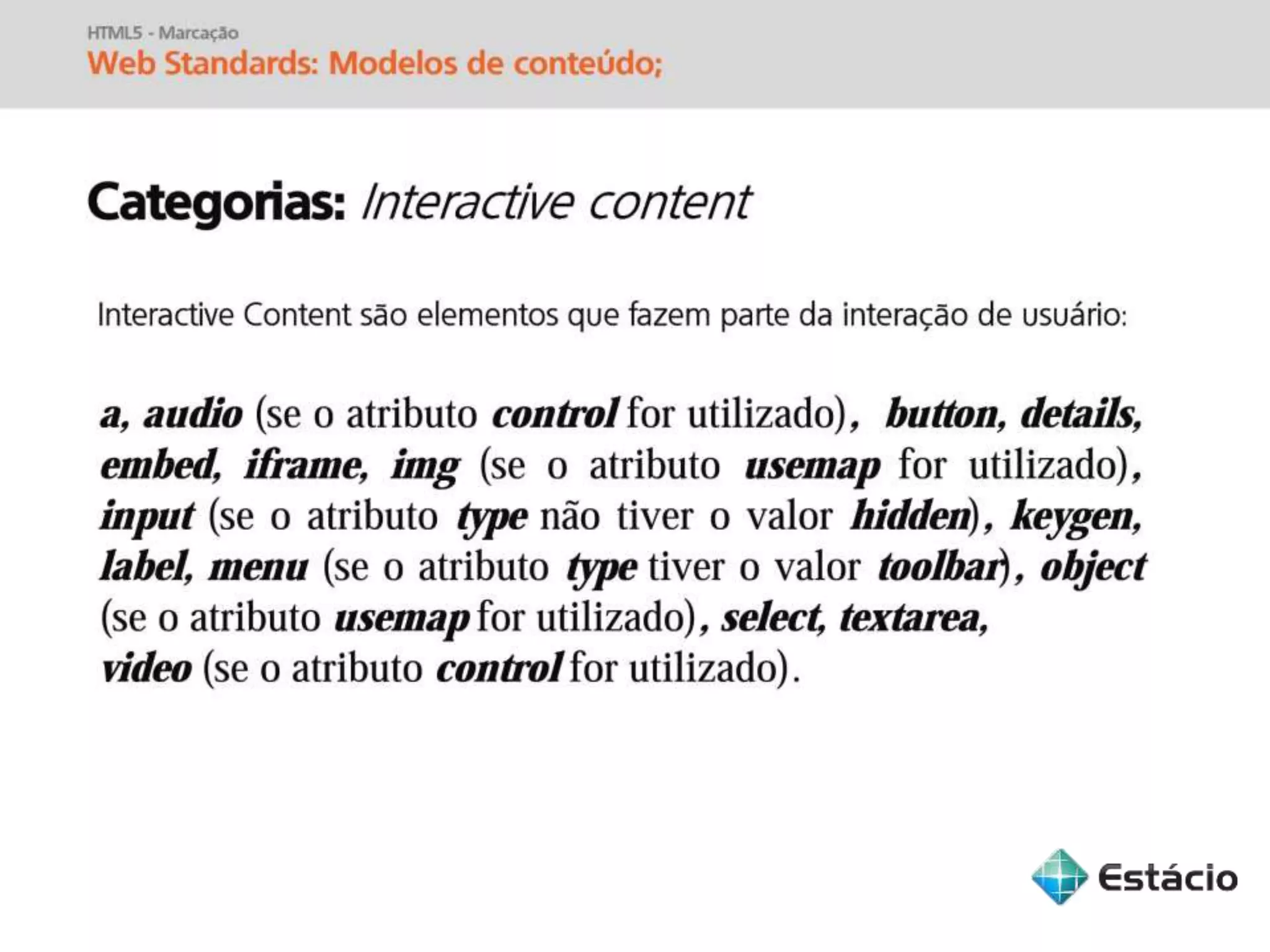 HTML5 - Marcação
Web Standards: Modelos de conteúdo;

Categorias: Interactive content

Interactive Content são elementos que fazem parte da interação de usuário:

a, audio (se o atributo control for utilizado), button, details, embed, iframe, img (se o atributo usemap for utilizado), input (se o atributo type não tiver o valor hidden), keygen, label, menu (se o atributo type tiver o valor toolbar), object (se o atributo usemap for utilizado), select, textarea, video (se o atributo control for utilizado).

Estácio